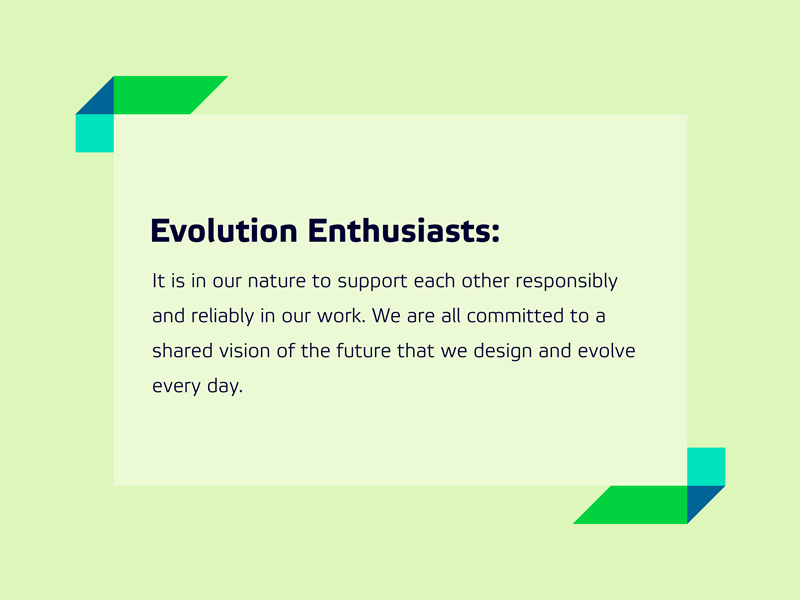 Evolution Enthusiasts:

It is in our nature to support each other responsibly and reliably in our work. We are all committed to a shared vision of the future that we design and evolve every day.